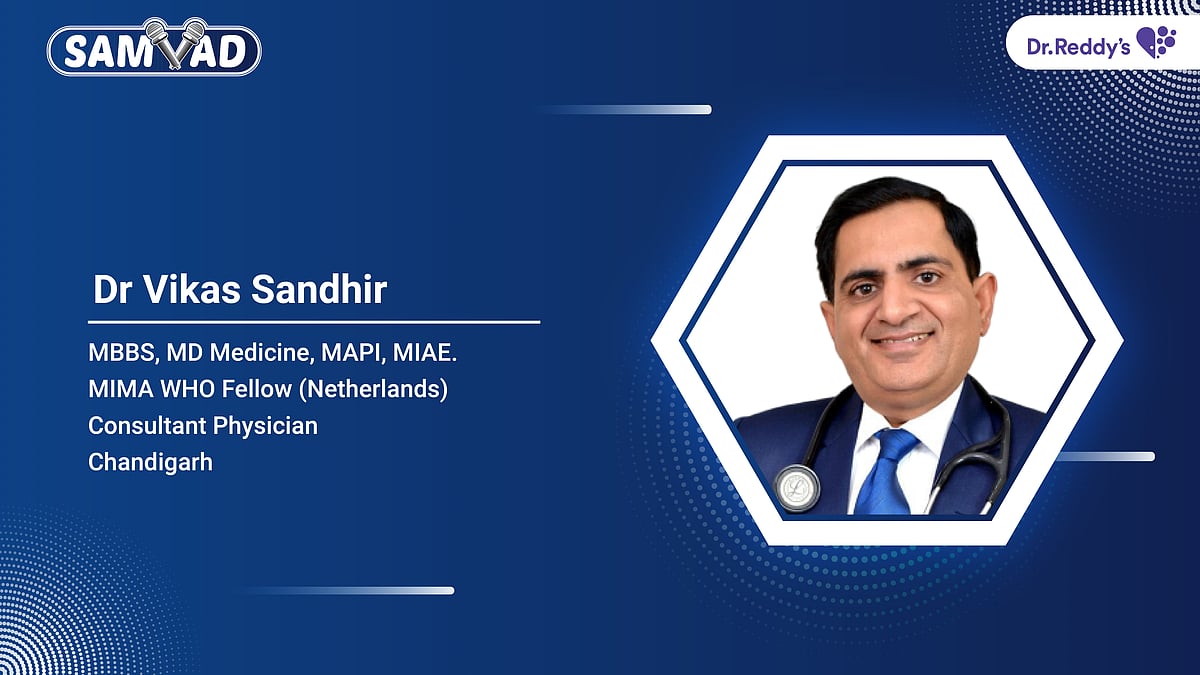 SAMVAD

Dr.Reddy's

Dr Vikas Sandhir

MBBS, MD Medicine, MAPI, MIAE.
MIMA WHO Fellow (Netherlands)
Consultant Physician
Chandigarh